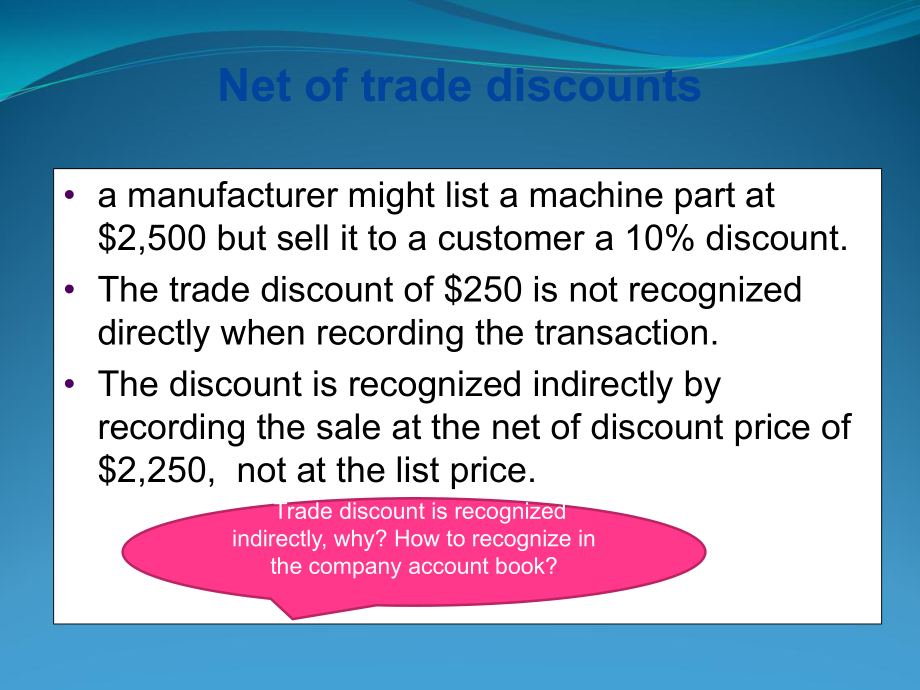 Net of trade discounts

• a manufacturer might list a machine part at \$2,500 but sell it to a customer a 10% discount.
• The trade discount of \$250 is not recognized directly when recording the transaction.
• The discount is recognized indirectly by recording the sale at the net of discount price of \$2,250, not at the list price.

Trade discount is recognized indirectly, why? How to recognize in the company account book?